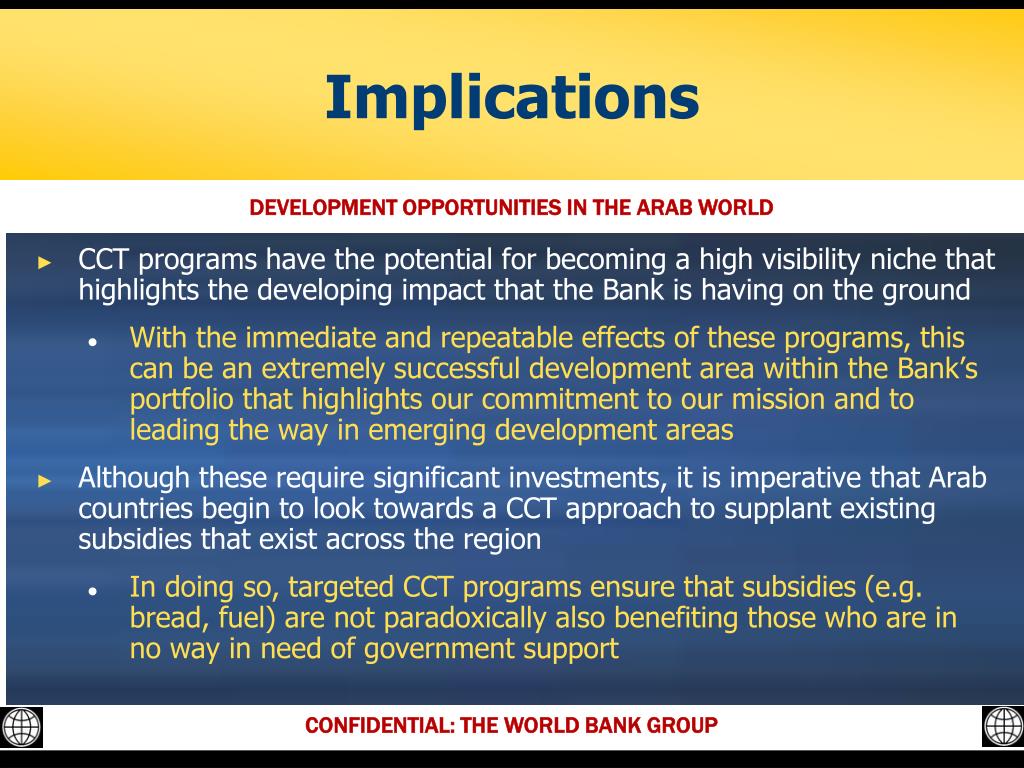 Implications

DEVELOPMENT OPPORTUNITIES IN THE ARAB WORLD

► CCT programs have the potential for becoming a high visibility niche that highlights the developing impact that the Bank is having on the ground

• With the immediate and repeatable effects of these programs, this can be an extremely successful development area within the Bank's portfolio that highlights our commitment to our mission and to leading the way in emerging development areas

► Although these require significant investments, it is imperative that Arab countries begin to look towards a CCT approach to supplant existing subsidies that exist across the region

• In doing so, targeted CCT programs ensure that subsidies (e.g. bread, fuel) are not paradoxically also benefiting those who are in no way in need of government support

CONFIDENTIAL: THE WORLD BANK GROUP